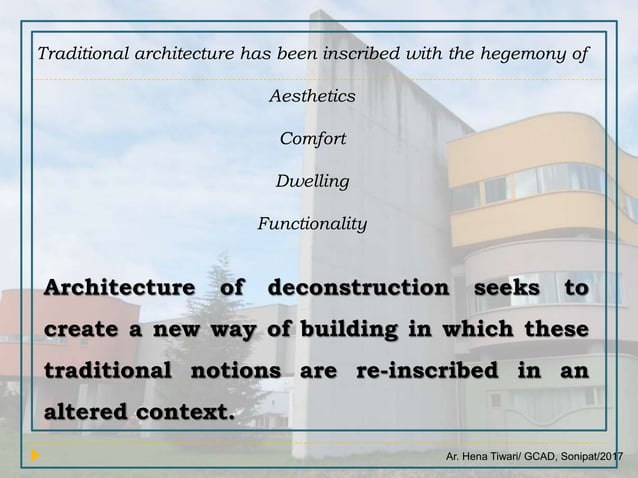 Traditional architecture has been inscribed with the hegemony of

Aesthetics

Comfort

Dwelling

Functionality

Architecture of deconstruction seeks to create a new way of building in which these traditional notions are re-inscribed in an altered context.

Ar. Hena Tiwari/ GCAD, Sonipat/2017